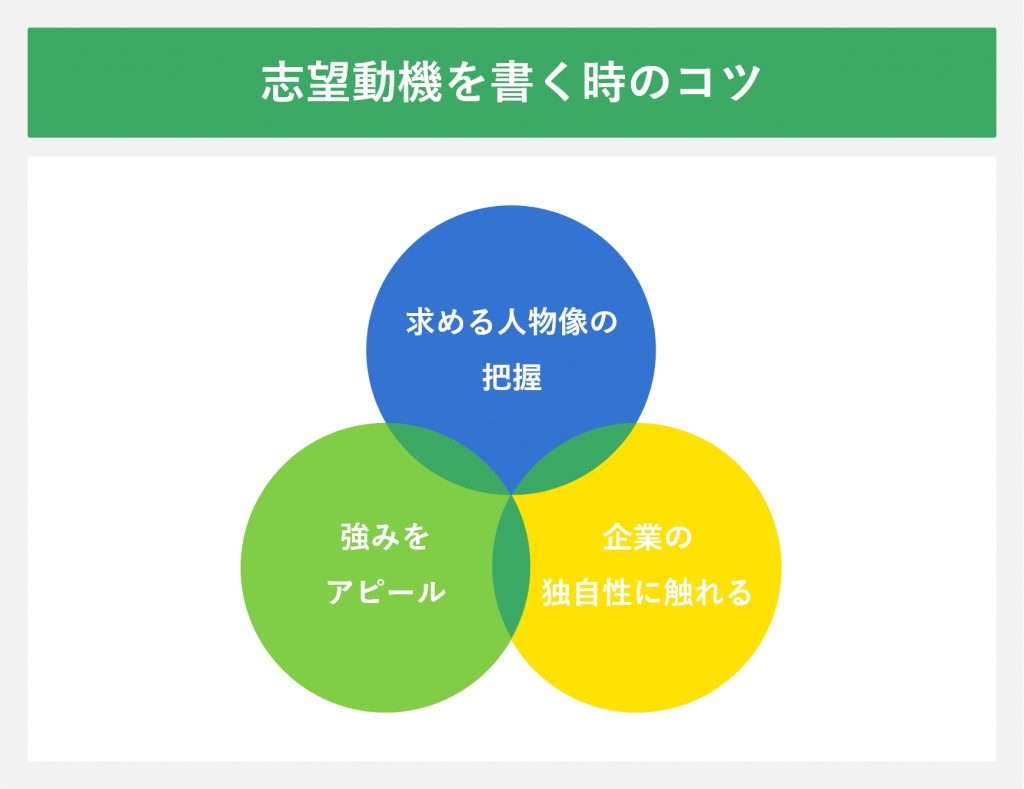 志望動機を書く時のコツ

求める人物像の把握

強みをアピール

企業の独自性に触れる